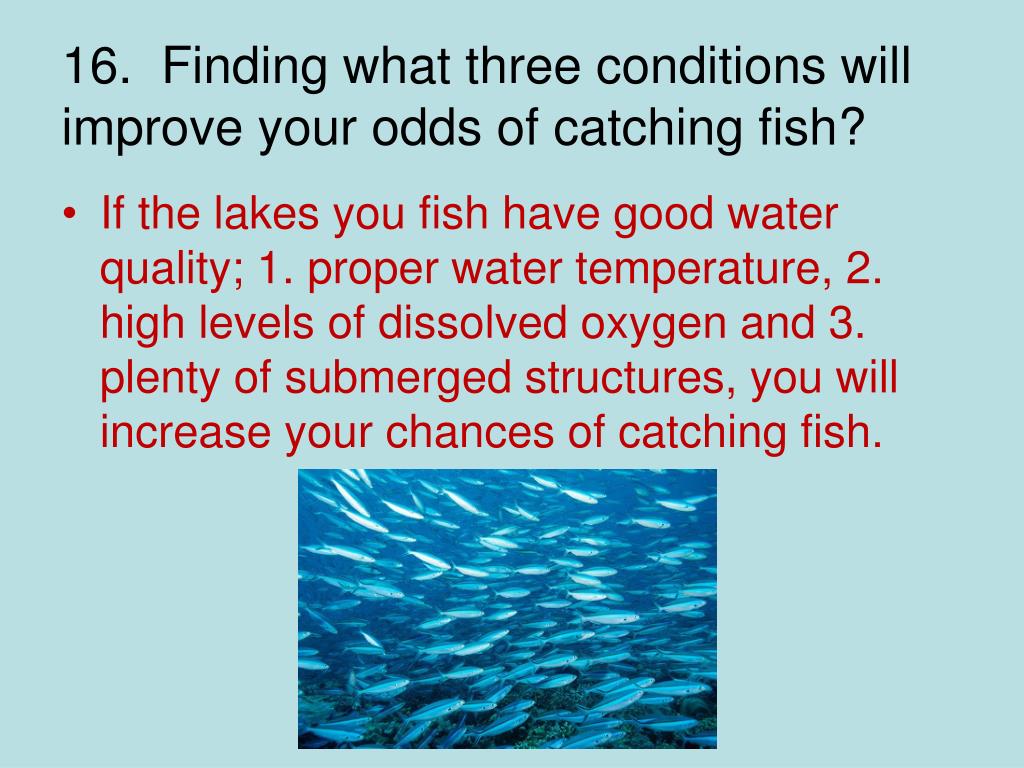 16. Finding what three conditions will improve your odds of catching fish?

• If the lakes you fish have good water quality; 1. proper water temperature, 2. high levels of dissolved oxygen and 3. plenty of submerged structures, you will increase your chances of catching fish.